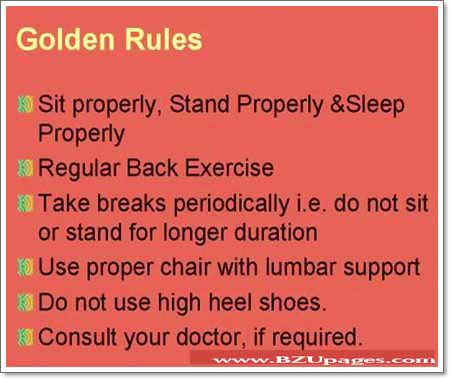 Golden Rules

Sit properly, Stand Properly &Sleep Properly

Regular Back Exercise

Take breaks periodically i.e. do not sit or stand for longer duration

Use proper chair with lumbar support

Do not use high heel shoes.

Consult your doctor, if required.

www.BZUpages.com